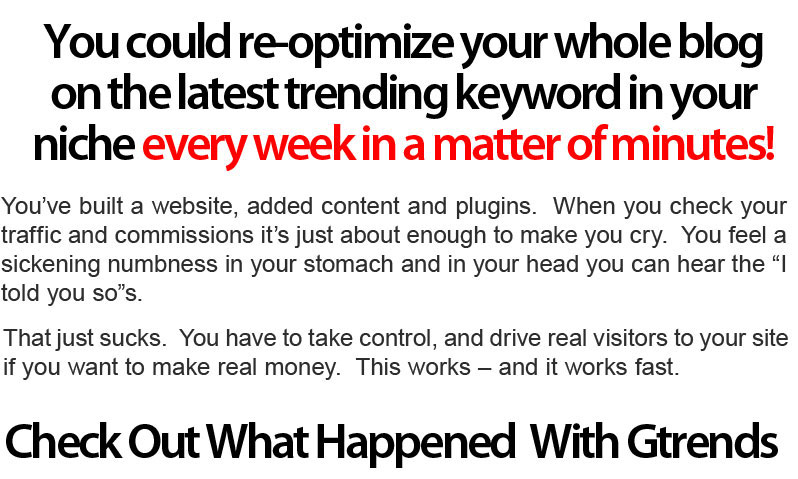 You could re-optimize your whole blog on the latest trending keyword in your niche every week in a matter of minutes!

You’ve built a website, added content and plugins. When you check your traffic and commissions it’s just about enough to make you cry. You feel a sickening numbness in your stomach and in your head you can hear the “I told you so”s.

That just sucks. You have to take control, and drive real visitors to your site if you want to make real money. This works – and it works fast.

Check Out What Happened With Gtrends